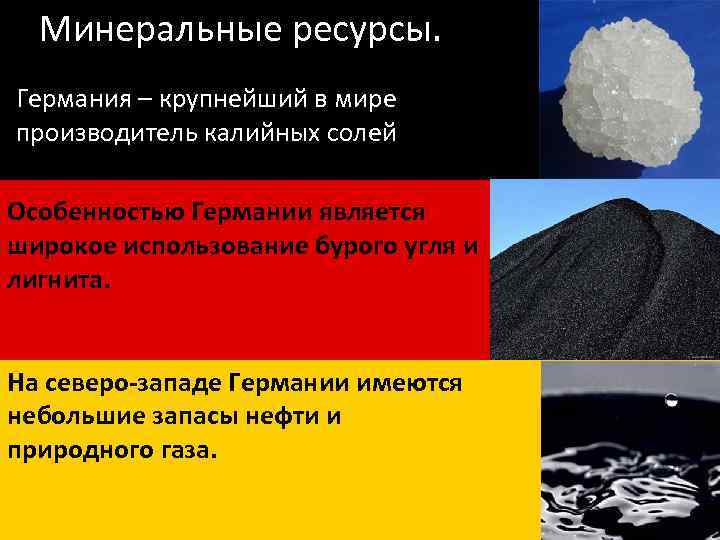 Минеральные ресурсы.

Германия – крупнейший в мире производитель калийных солей

Особенностью Германии является широкое использование бурого угля и лигнита.

На северо-западе Германии имеются небольшие запасы нефти и природного газа.